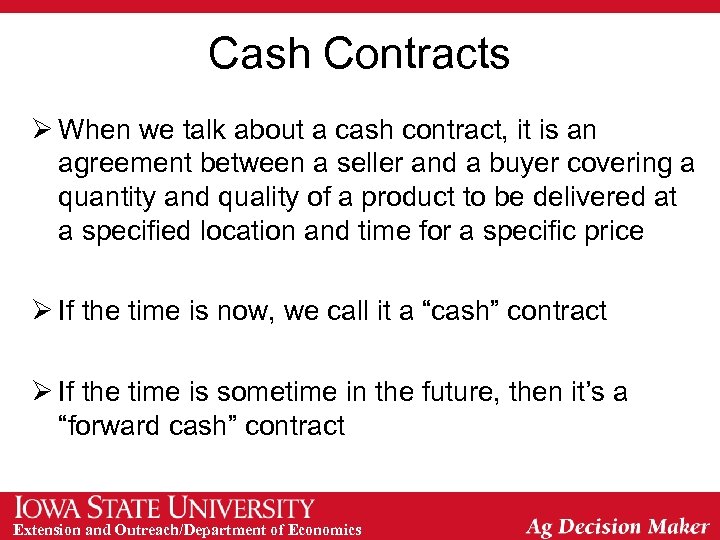 Cash Contracts

➢ When we talk about a cash contract, it is an agreement between a seller and a buyer covering a quantity and quality of a product to be delivered at a specified location and time for a specific price

➢ If the time is now, we call it a “cash” contract

➢ If the time is sometime in the future, then it’s a “forward cash” contract

IOWA STATE UNIVERSITY
Extension and Outreach/Department of Economics

Ag Decision Maker